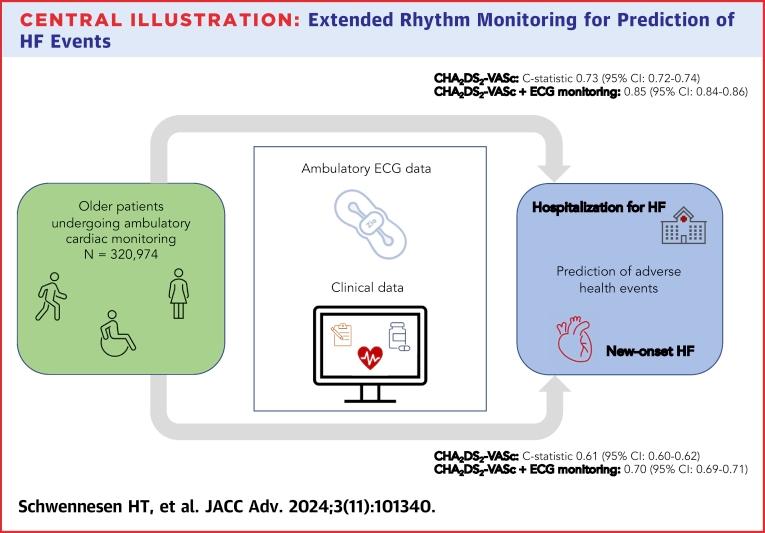 CENTRAL ILLUSTRATION: Extended Rhythm Monitoring for Prediction of HF Events

$CHA_2DS_2$-VASc: C-statistic 0.73 (95% CI: 0.72-0.74)
$CHA_2DS_2$-VASc + ECG monitoring: 0.85 (95% CI: 0.84-0.86)

Older patients undergoing ambulatory cardiac monitoring
N = 320,974

Ambulatory ECG data

Zio

Clinical data

Hospitalization for HF

Prediction of adverse health events

New-onset HF

$CHA_2DS_2$-VASc: C-statistic 0.61 (95% CI: 0.60-0.62)
$CHA_2DS_2$-VASc + ECG monitoring: 0.70 (95% CI: 0.69-0.71)

Schwennesen HT, et al. JACC Adv. 2024;3(11):101340.